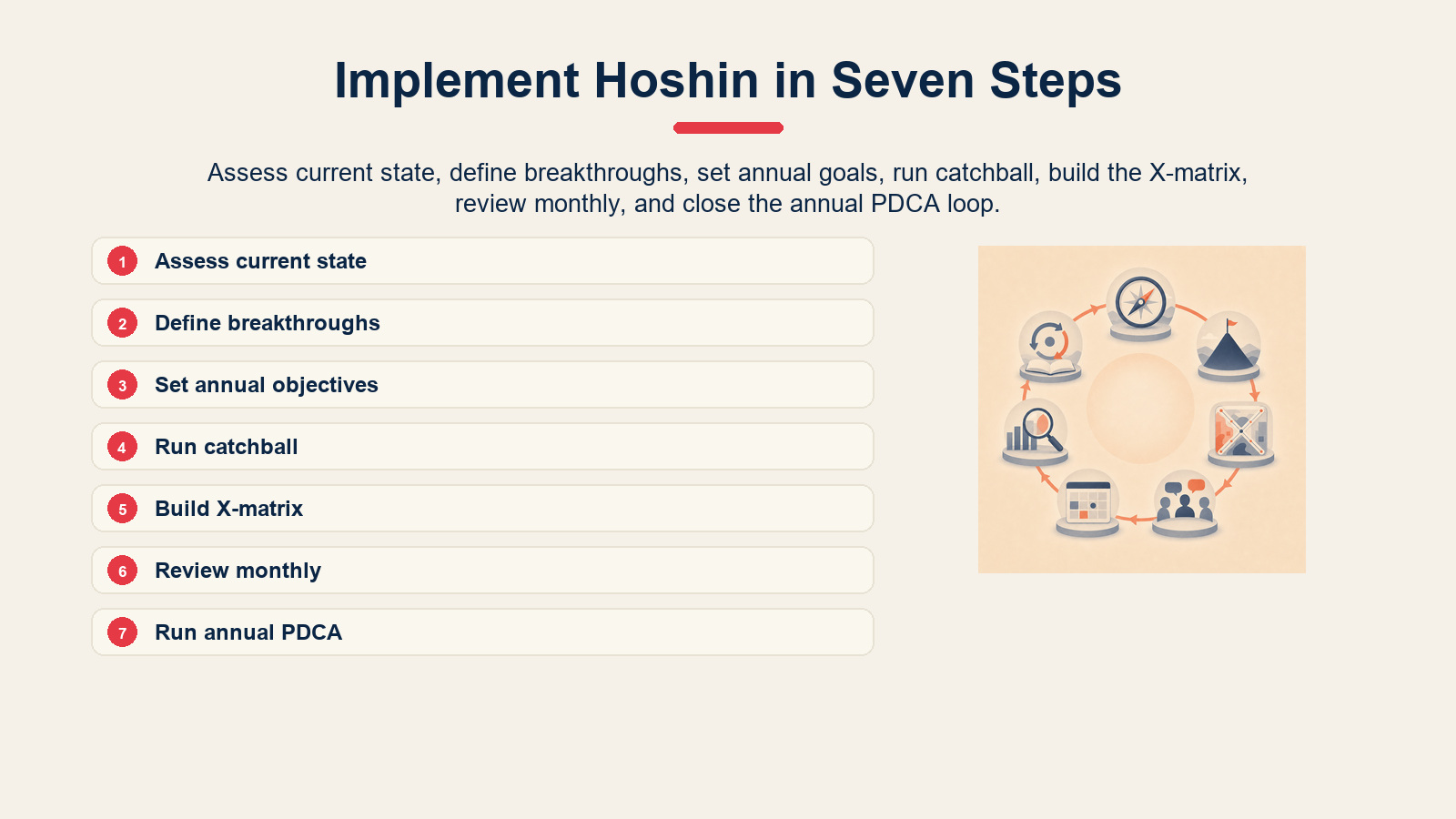 Implement Hoshin in Seven Steps

Assess current state, define breakthroughs, set annual goals, run catchball, build the X-matrix, review monthly, and close the annual PDCA loop.

1 Assess current state

2 Define breakthroughs

3 Set annual objectives

4 Run catchball

5 Build X-matrix

6 Review monthly

7 Run annual PDCA